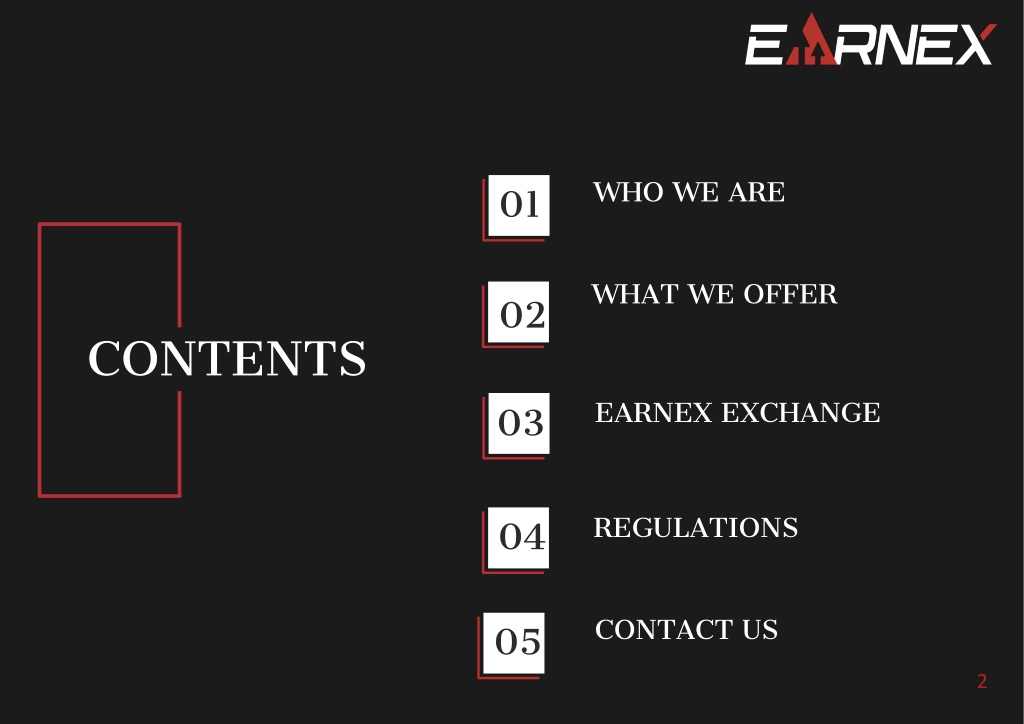 EARNEX

CONTENTS

01 WHO WE ARE

02 WHAT WE OFFER

03 EARNEX EXCHANGE

04 REGULATIONS

05 CONTACT US

2